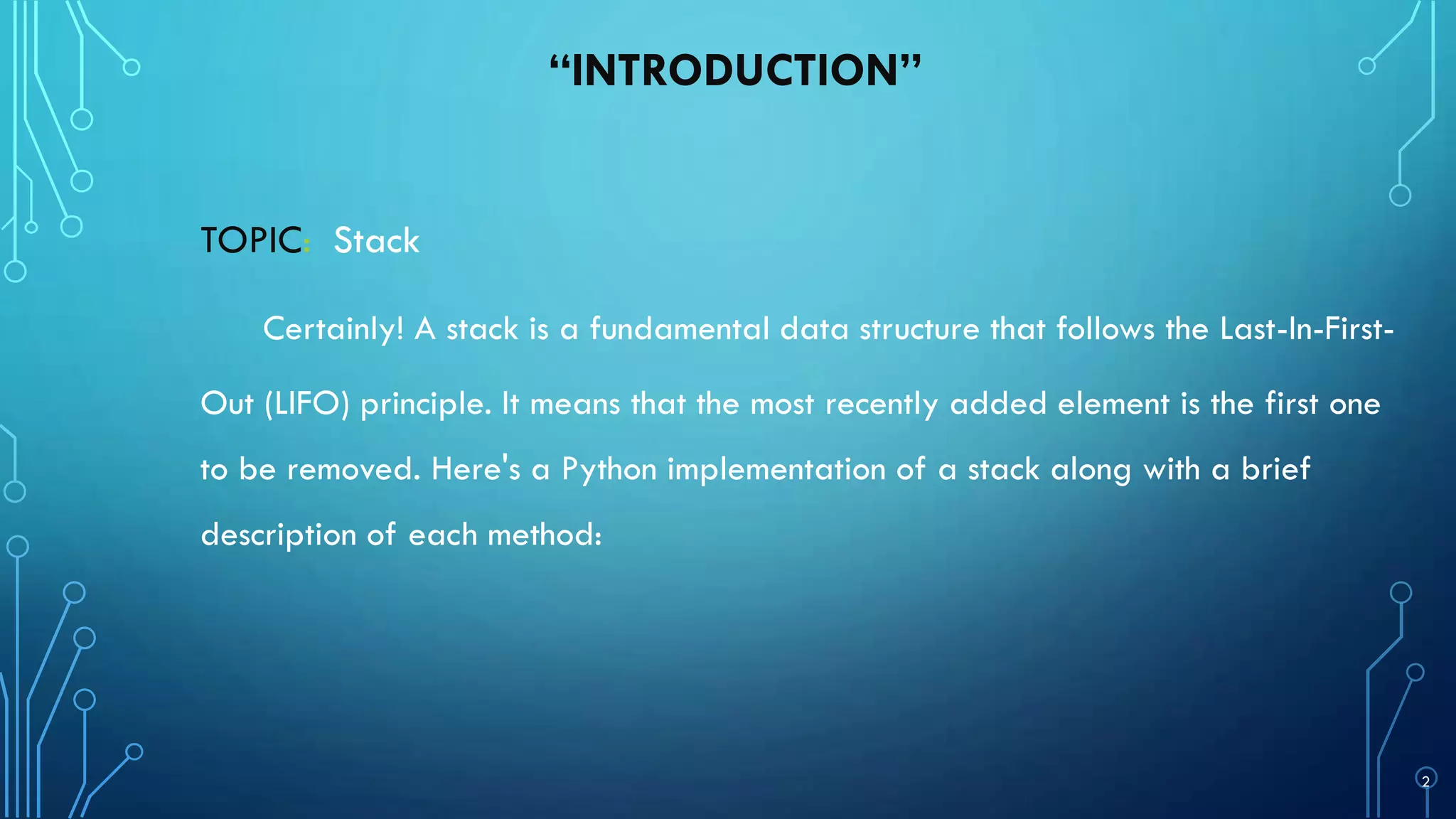 “INTRODUCTION”

TOPIC: Stack

Certainly! A stack is a fundamental data structure that follows the Last-In-First-Out (LIFO) principle. It means that the most recently added element is the first one to be removed. Here's a Python implementation of a stack along with a brief description of each method:

2